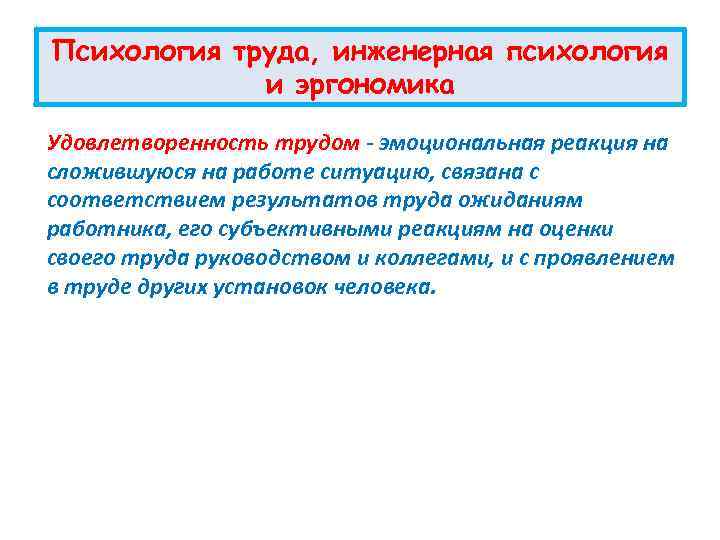 Психология труда, инженерная психология и эргономика

Удовлетворенность трудом - эмоциональная реакция на сложившуюся на работе ситуацию, связана с соответствием результатов труда ожиданиям работника, его субъективными реакциям на оценки своего труда руководством и коллегами, и с проявлением в труде других установок человека.